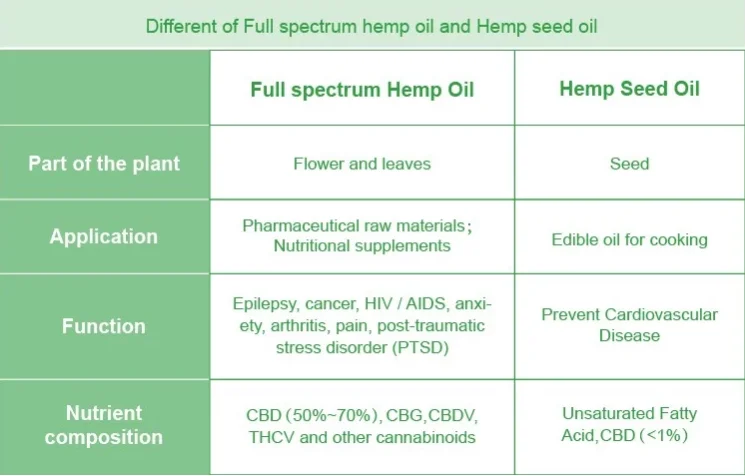 Different of Full spectrum hemp oil and Hemp seed oil

| | Full spectrum Hemp Oil | Hemp Seed Oil |
|---|---|---|
| Part of the plant | Flower and leaves | Seed |
| Application | Pharmaceutical raw materials; Nutritional supplements | Edible oil for cooking |
| Function | Epilepsy, cancer, HIV / AIDS, anxiety, arthritis, pain, post-traumatic stress disorder (PTSD) | Prevent Cardiovascular Disease |
| Nutrient composition | CBD (50%~70%), CBG,CBDV, THCV and other cannabinoids | Unsaturated Fatty Acid,CBD (<1%) |